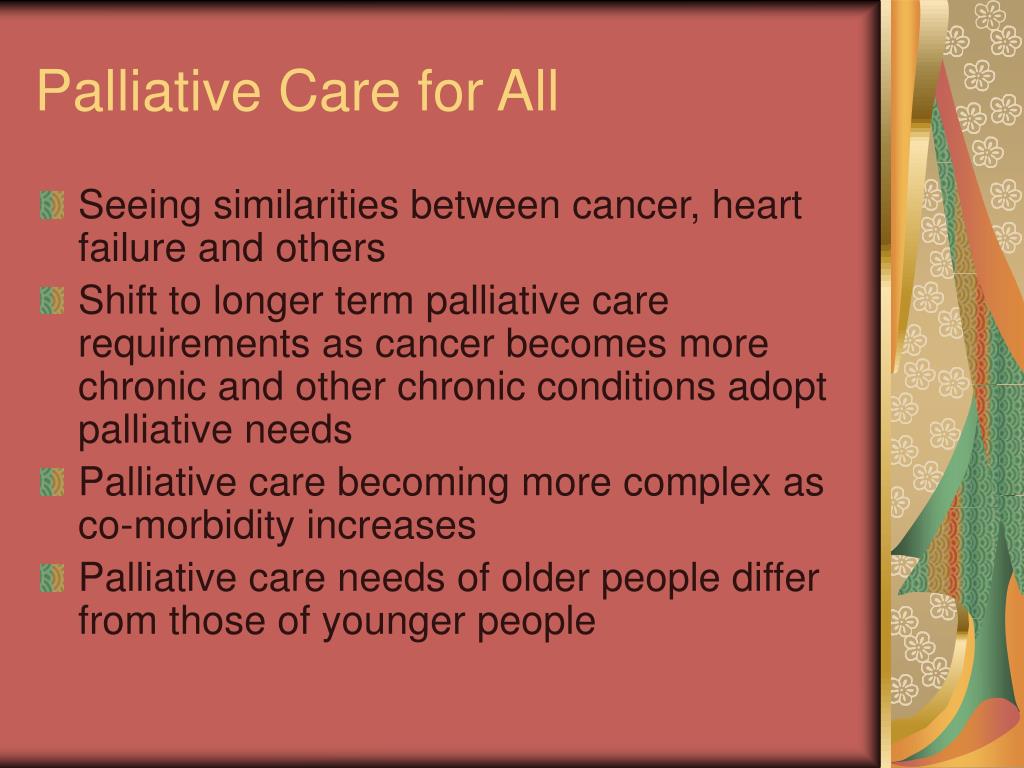 Palliative Care for All

Seeing similarities between cancer, heart failure and others

Shift to longer term palliative care requirements as cancer becomes more chronic and other chronic conditions adopt palliative needs

Palliative care becoming more complex as co-morbidity increases

Palliative care needs of older people differ from those of younger people